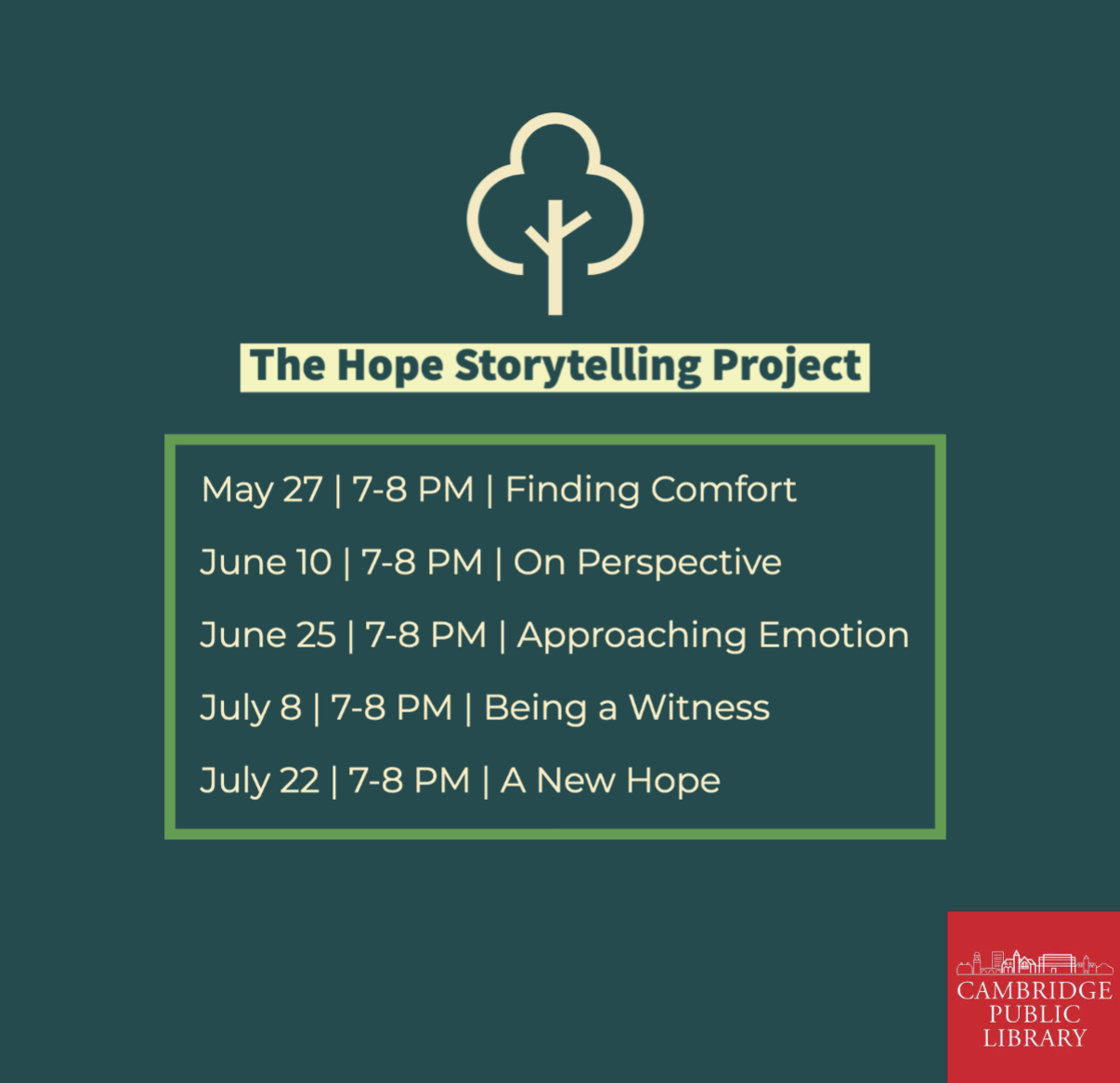 The Hope Storytelling Project

May 27 | 7-8 PM | Finding Comfort

June 10 | 7-8 PM | On Perspective

June 25 | 7-8 PM | Approaching Emotion

July 8 | 7-8 PM | Being a Witness

July 22 | 7-8 PM | A New Hope

CAMBRIDGE PUBLIC LIBRARY